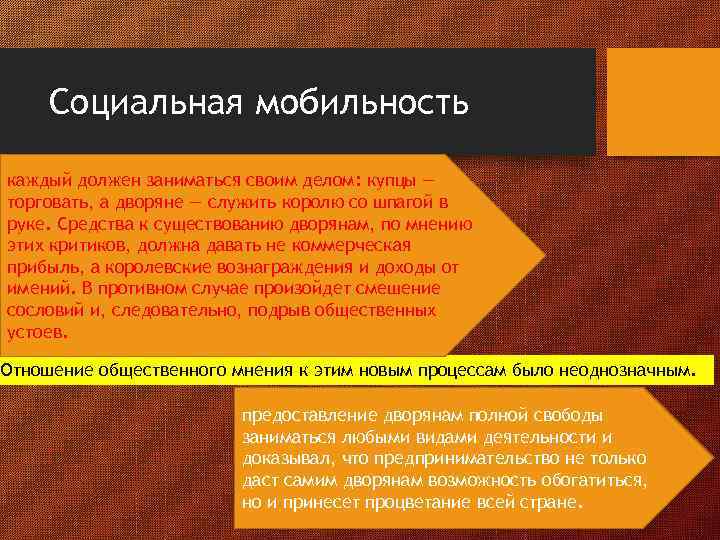 Социальная мобильность

каждый должен заниматься своим делом: купцы — торговать, а дворяне — служить королю со шпагой в руке. Средства к существованию дворянам, по мнению этих критиков, должна давать не коммерческая прибыль, а королевские вознаграждения и доходы от имений. В противном случае произойдет смешение сословий и, следовательно, подрыв общественных устоев.

Отношение общественного мнения к этим новым процессам было неоднозначным.

предоставление дворянам полной свободы заниматься любыми видами деятельности и доказывал, что предпринимательство не только даст самим дворянам возможность обогатиться, но и принесет процветание всей стране.